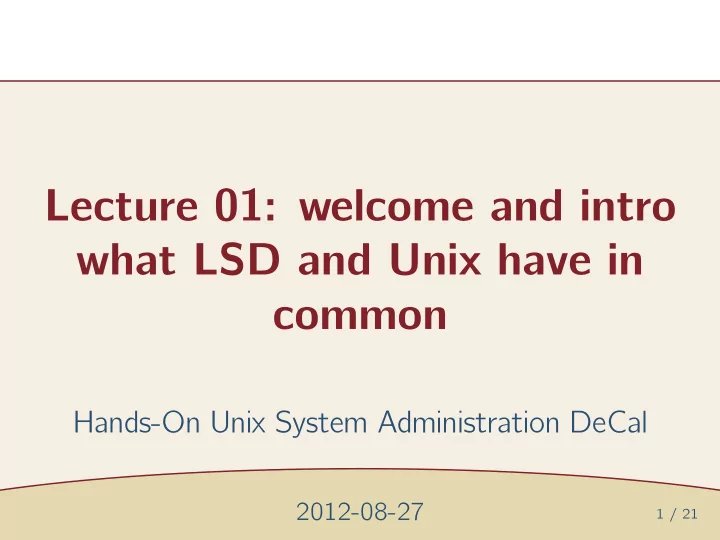 Lecture 01: welcome and intro
what LSD and Unix have in common

Hands-On Unix System Administration DeCal

2012-08-27

1 / 21